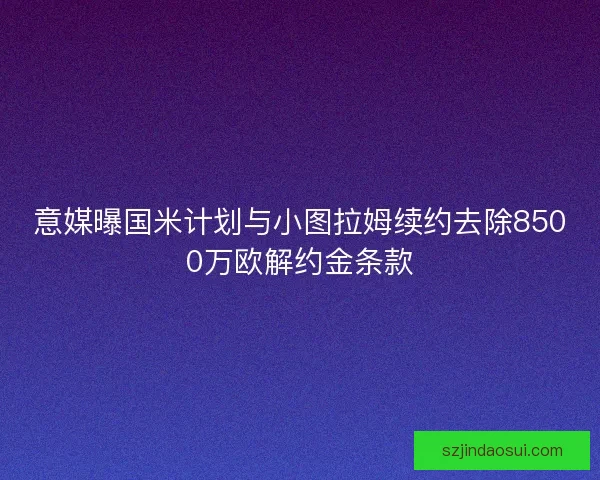 意媒曝国米计划与小图拉姆续约去除8500万欧解约金条款

szjindaosui.com